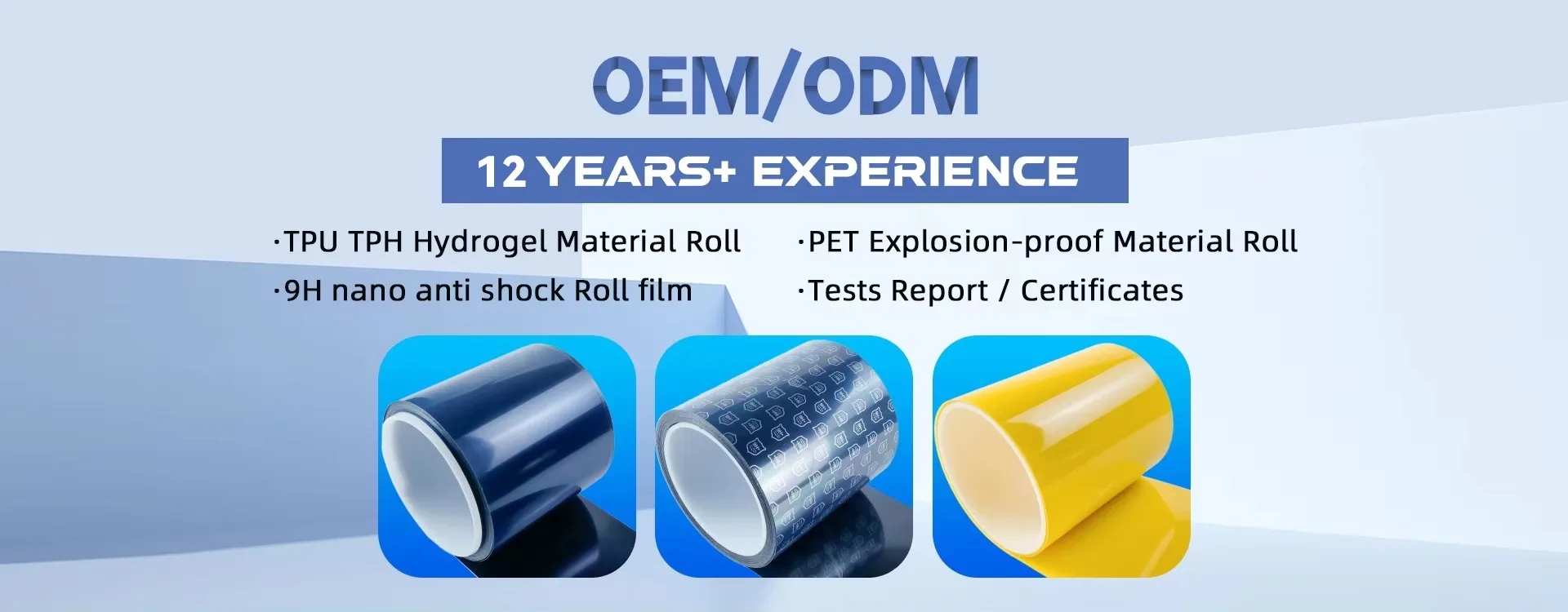 OEM/ODM

12 YEARS+ EXPERIENCE

·TPU TPH Hydrogel Material Roll
·9H nano anti shock Roll film

·PET Explosion-proof Material Roll
·Tests Report / Certificates